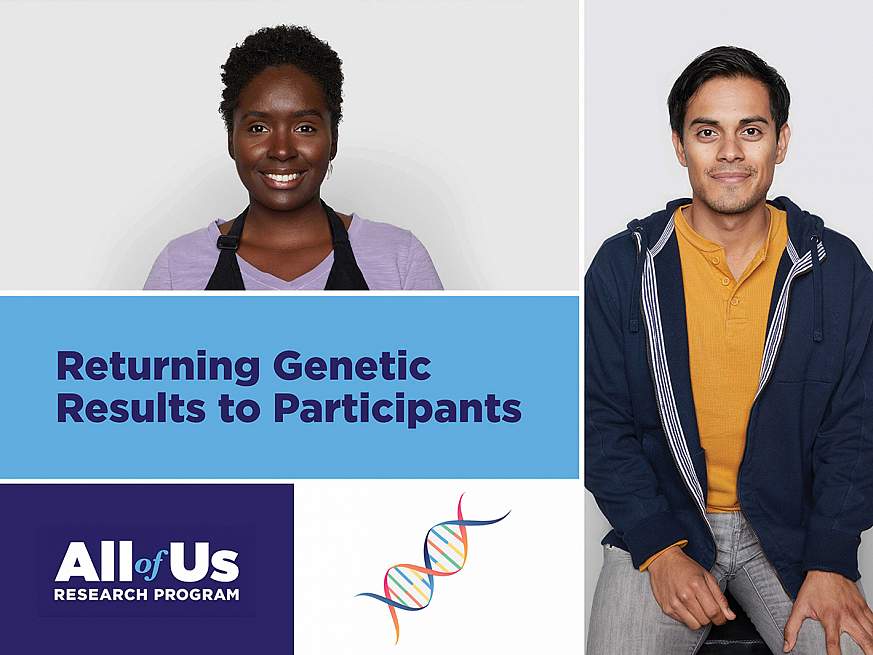 Returning Genetic Results to Participants

All of Us
RESEARCH PROGRAM